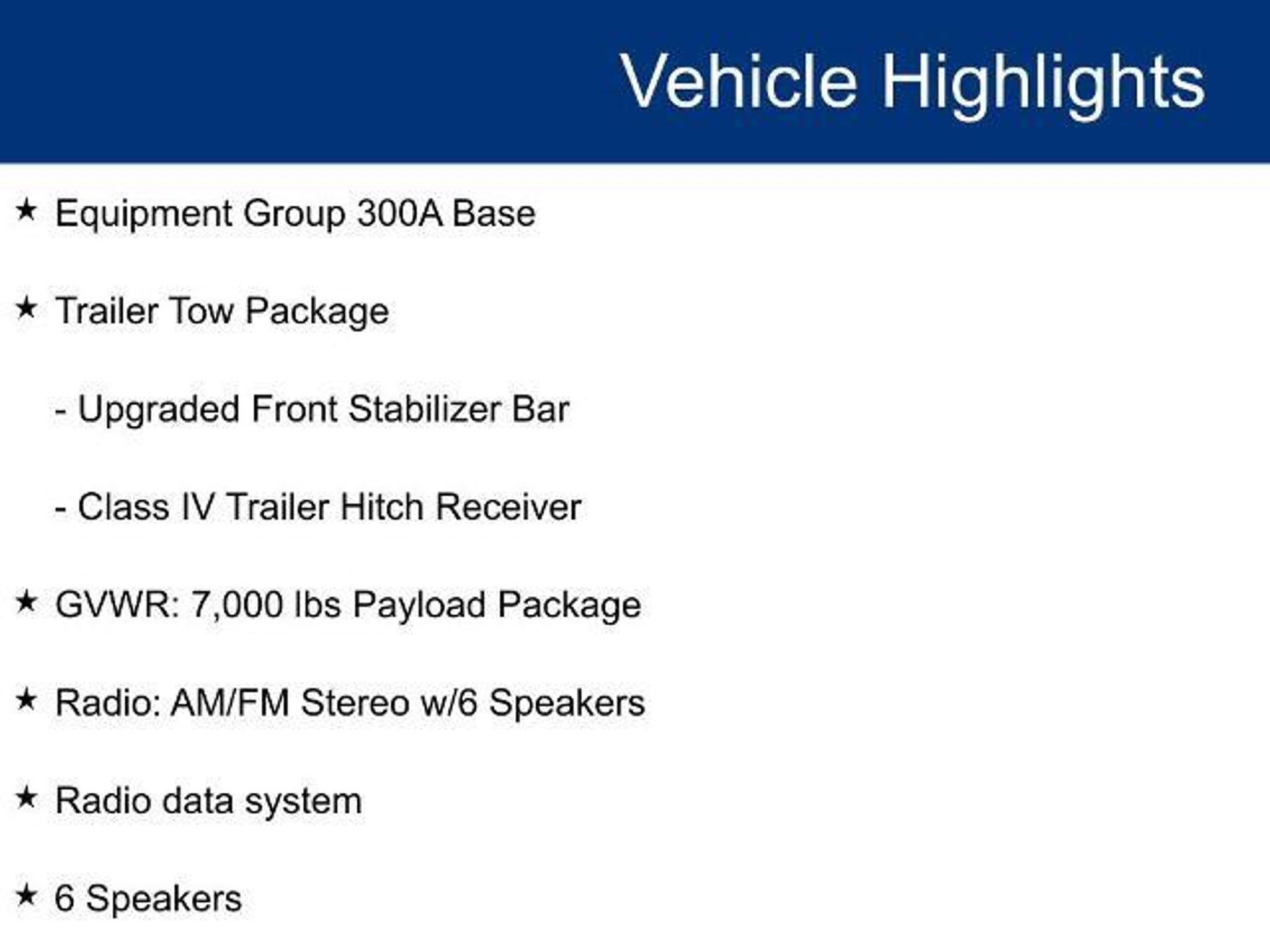 Vehicle Highlights

★ Equipment Group 300A Base

★ Trailer Tow Package

- Upgraded Front Stabilizer Bar

- Class IV Trailer Hitch Receiver

★ GVWR: 7,000 lbs Payload Package

★ Radio: AM/FM Stereo w/6 Speakers

★ Radio data system

★ 6 Speakers